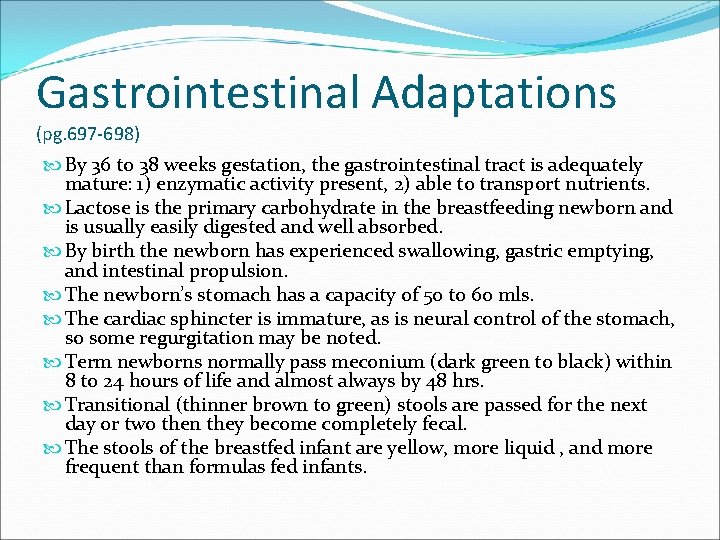 Gastrointestinal Adaptations
(pg.697-698)

By 36 to 38 weeks gestation, the gastrointestinal tract is adequately mature: 1) enzymatic activity present, 2) able to transport nutrients.

Lactose is the primary carbohydrate in the breastfeeding newborn and is usually easily digested and well absorbed.

By birth the newborn has experienced swallowing, gastric emptying, and intestinal propulsion.

The newborn's stomach has a capacity of 50 to 60 mls.

The cardiac sphincter is immature, as is neural control of the stomach, so some regurgitation may be noted.

Term newborns normally pass meconium (dark green to black) within 8 to 24 hours of life and almost always by 48 hrs.

Transitional (thinner brown to green) stools are passed for the next day or two then they become completely fecal.

The stools of the breastfed infant are yellow, more liquid , and more frequent than formulas fed infants.